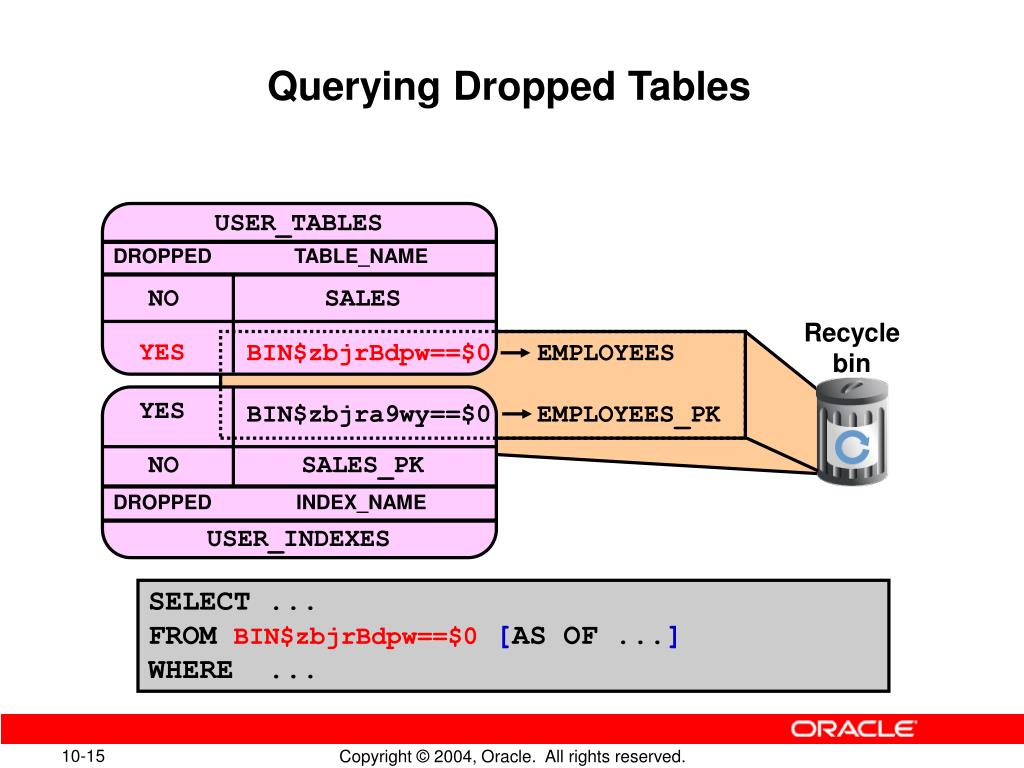 Querying Dropped Tables

USER_TABLES

| DROPPED | TABLE_NAME |
|---|---|
| NO | SALES |
| YES | BIN$zbjrBdpw==$0 |

EMPLOYEES

Recycle bin

| YES | BIN$zbjra9wy==$0 |
|---|---|
| NO | SALES_PK |
| DROPPED | INDEX_NAME |

EMPLOYEES_PK

USER_INDEXES

SELECT ...
FROM BIN$zbjrBdpw==$0 [AS OF ...]
WHERE ...

ORACLE

10-15

Copyright © 2004, Oracle. All rights reserved.